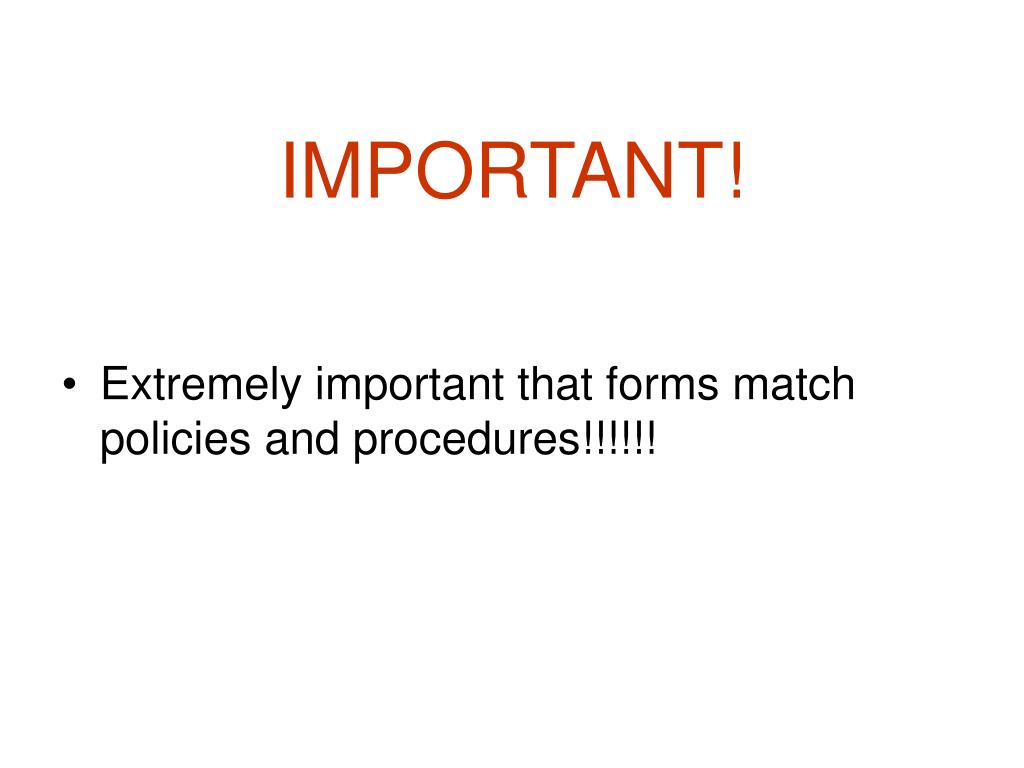 IMPORTANT!

• Extremely important that forms match policies and procedures!!!!!!